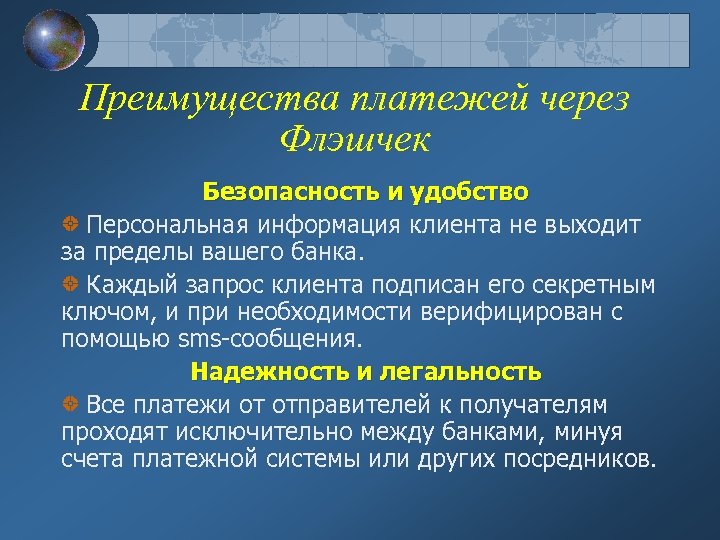 Преимущества платежей через Флэшчек

Безопасность и удобство

Персональная информация клиента не выходит за пределы вашего банка.

Каждый запрос клиента подписан его секретным ключом, и при необходимости верифицирован с помощью sms-сообщения.

Надежность и легальность

Все платежи от отправителей к получателям проходят исключительно между банками, минуя счета платежной системы или других посредников.